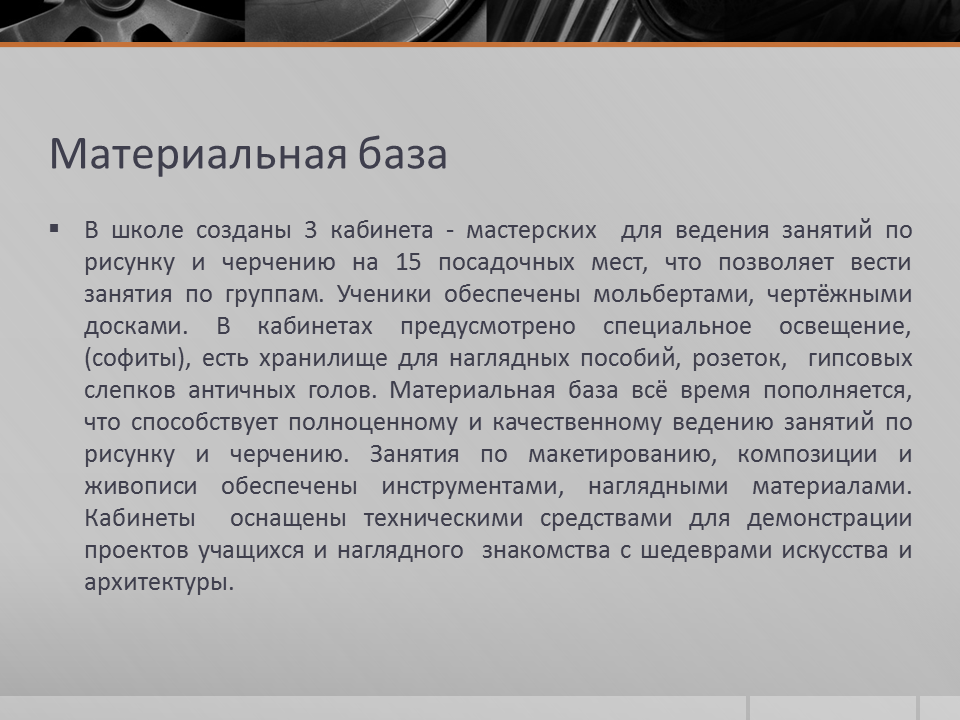 Материальная база

▪ В школе созданы 3 кабинета - мастерских для ведения занятий по рисунку и черчению на 15 посадочных мест, что позволяет вести занятия по группам. Ученики обеспечены мольбертами, чертёжными досками. В кабинетах предусмотрено специальное освещение, (софиты), есть хранилище для наглядных пособий, розеток, гипсовых слепков античных голов. Материальная база всё время пополняется, что способствует полноценному и качественному ведению занятий по рисунку и черчению. Занятия по макетированию, композиции и живописи обеспечены инструментами, наглядными материалами. Кабинеты оснащены техническими средствами для демонстрации проектов учащихся и наглядного знакомства с шедеврами искусства и архитектуры.